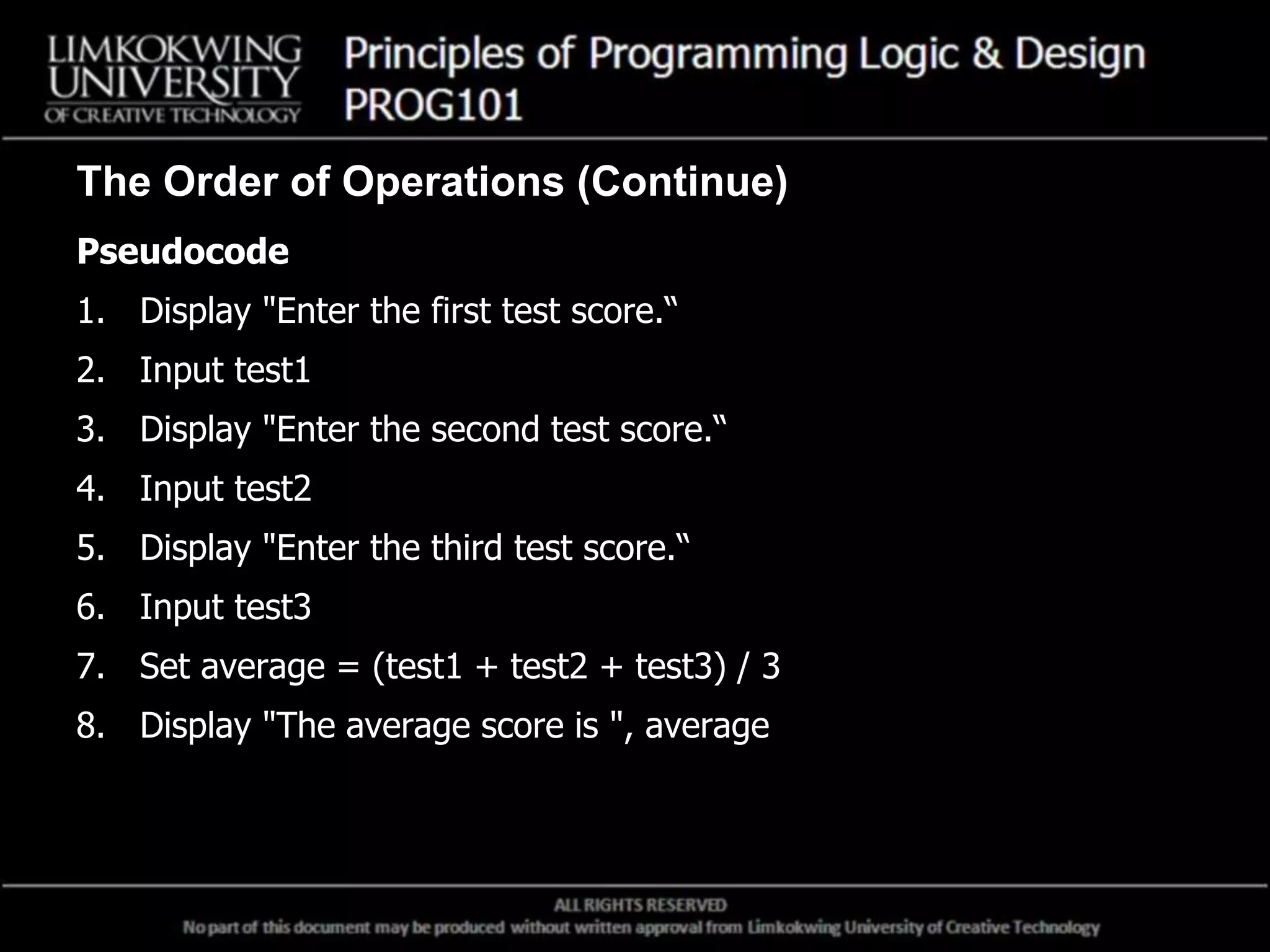 LIMKOKWING UNIVERSITY OF CREATIVE TECHNOLOGY

Principles of Programming Logic & Design
PROG101

The Order of Operations (Continue)

Pseudocode

1. Display "Enter the first test score.“
2. Input test1
3. Display "Enter the second test score.“
4. Input test2
5. Display "Enter the third test score.“
6. Input test3
7. Set average = (test1 + test2 + test3) / 3
8. Display "The average score is ", average

ALL RIGHTS RESERVED
No part of this document may be produced without written approval from Limkokwing University of Creative Technology